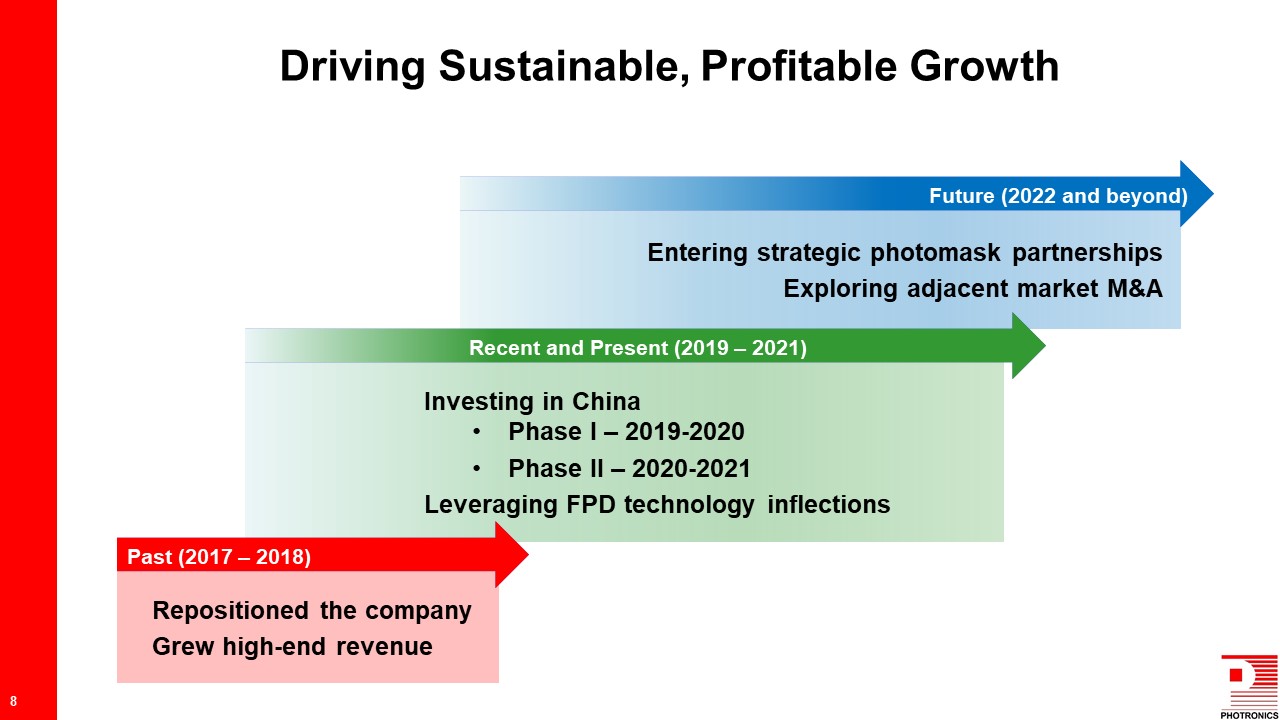 Driving Sustainable, Profitable Growth

Future (2022 and beyond)

Entering strategic photomask partnerships
Exploring adjacent market M&A

Recent and Present (2019 – 2021)

Investing in China
• Phase I – 2019-2020
• Phase II – 2020-2021
Leveraging FPD technology inflections

Past (2017 – 2018)

Repositioned the company
Grew high-end revenue

8

PHOTRONICS